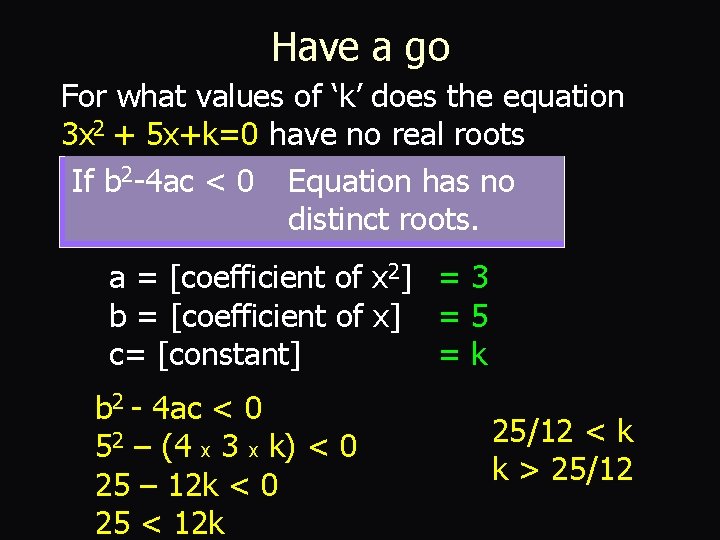 Have a go

For what values of ‘k’ does the equation $3x^2 + 5x+k=0$ have no real roots

If $b^2-4ac < 0$ Equation has no distinct roots.

a = [coefficient of $x^2$] = 3
b = [coefficient of x] = 5
c= [constant] = k

$b^2 - 4ac < 0$
$5^2 – (4 \times 3 \times k) < 0$
$25 – 12k < 0$
$25 < 12k$

$25/12 < k$
$k > 25/12$